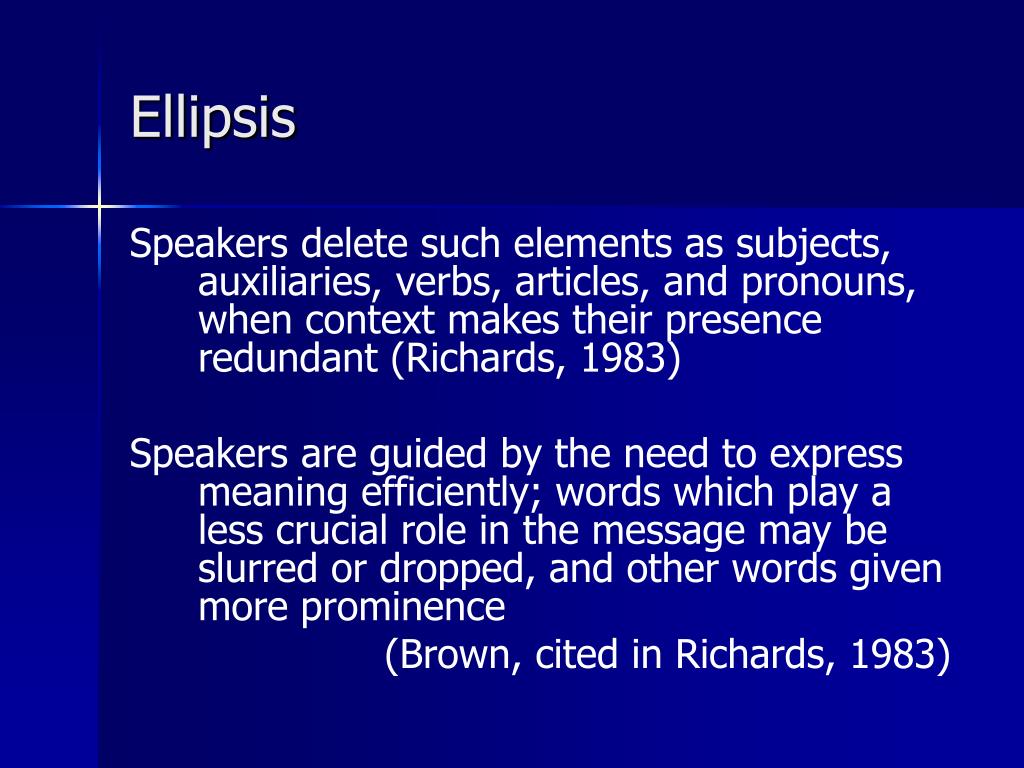 Ellipsis

Speakers delete such elements as subjects, auxiliaries, verbs, articles, and pronouns, when context makes their presence redundant (Richards, 1983)

Speakers are guided by the need to express meaning efficiently; words which play a less crucial role in the message may be slurred or dropped, and other words given more prominence

(Brown, cited in Richards, 1983)